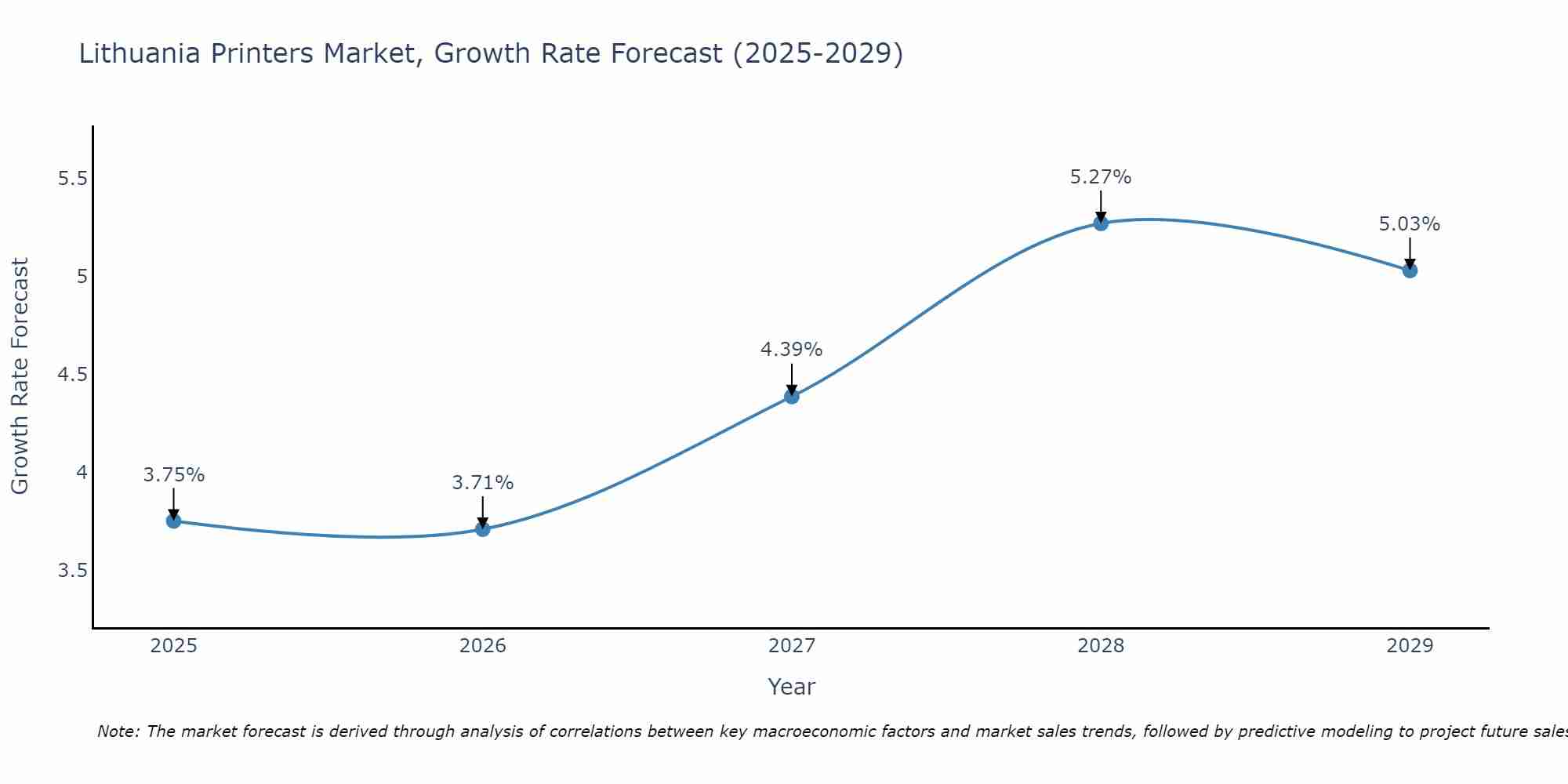 Lithuania Printers Market, Growth Rate Forecast (2025-2029)

Growth Rate Forecast

5.5
5
4.5
4
3.5

3.75%
3.71%
4.39%
5.27%
5.03%

2025
2026
2027
2028
2029

Year

Note: The market forecast is derived through analysis of correlations between key macroeconomic factors and market sales trends, followed by predictive modeling to project future sales